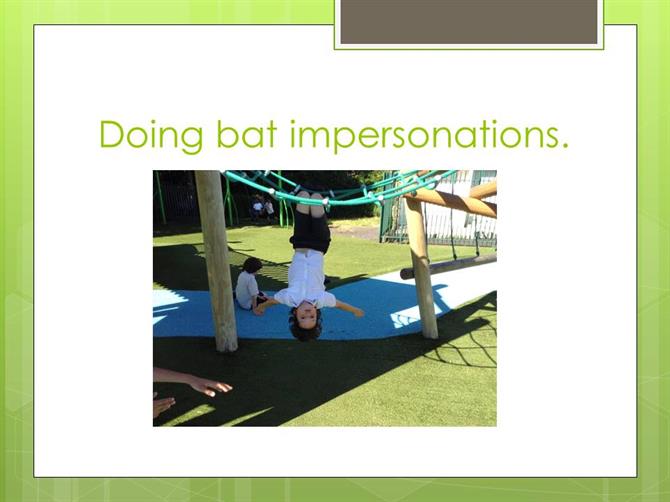 Doing bat impersonations.